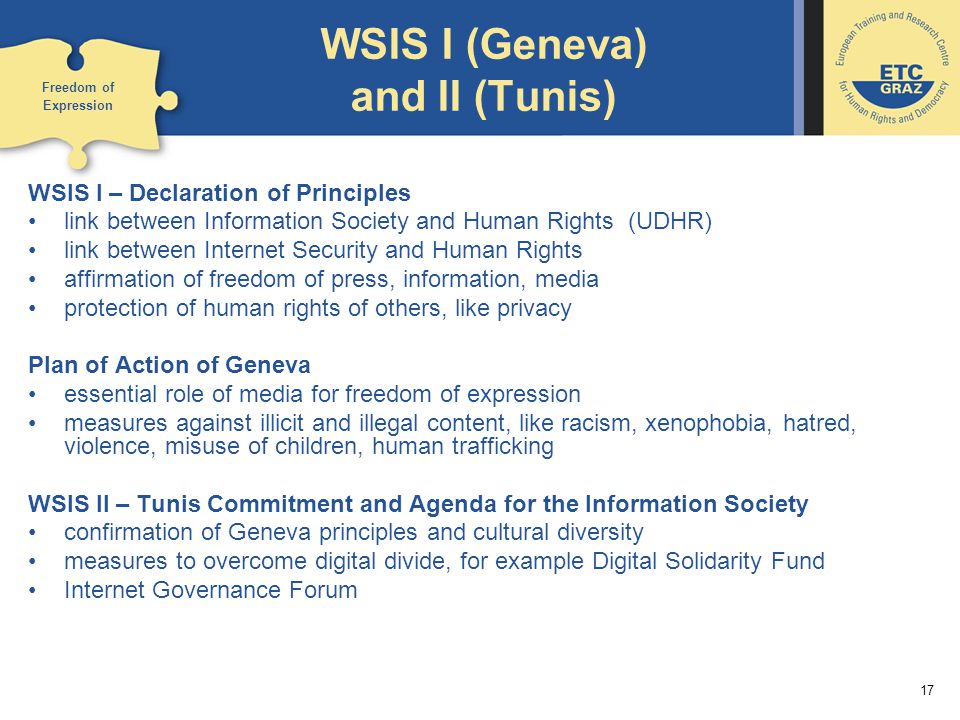 Freedom of Expression

WSIS I (Geneva) and II (Tunis)

European Training and Research Centre for Human Rights and Democracy
ETC GRAZ

WSIS I – Declaration of Principles
• link between Information Society and Human Rights (UDHR)
• link between Internet Security and Human Rights
• affirmation of freedom of press, information, media
• protection of human rights of others, like privacy

Plan of Action of Geneva
• essential role of media for freedom of expression
• measures against illicit and illegal content, like racism, xenophobia, hatred, violence, misuse of children, human trafficking

WSIS II – Tunis Commitment and Agenda for the Information Society
• confirmation of Geneva principles and cultural diversity
• measures to overcome digital divide, for example Digital Solidarity Fund
• Internet Governance Forum

17